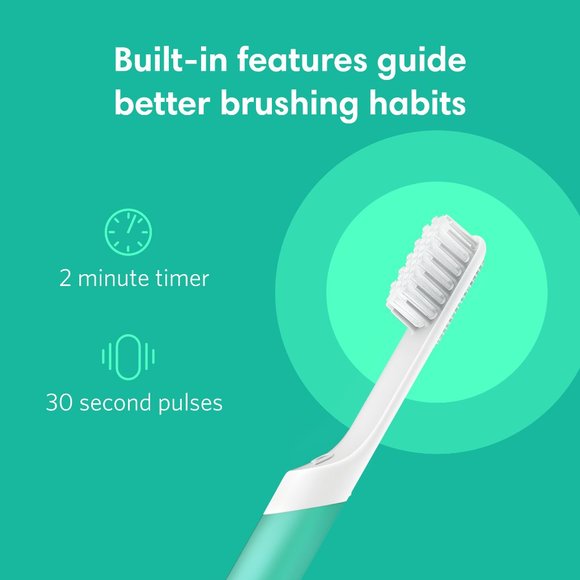 Built-in features guide better brushing habits

2 minute timer

30 second pulses